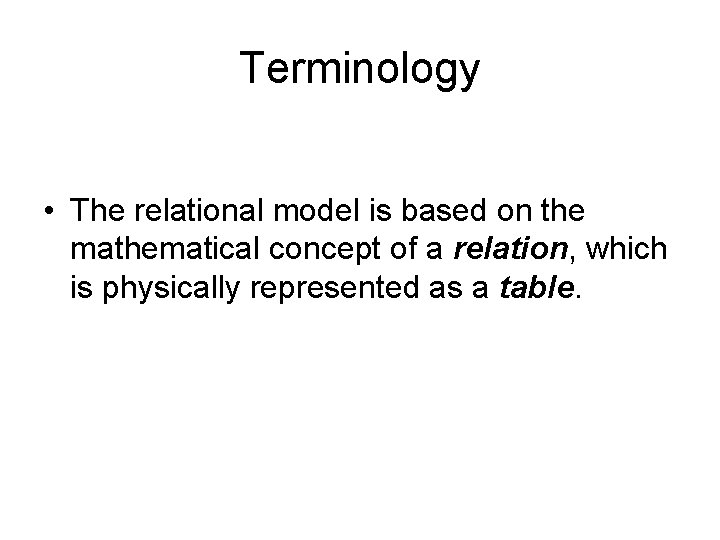 Terminology

• The relational model is based on the mathematical concept of a relation, which is physically represented as a table.